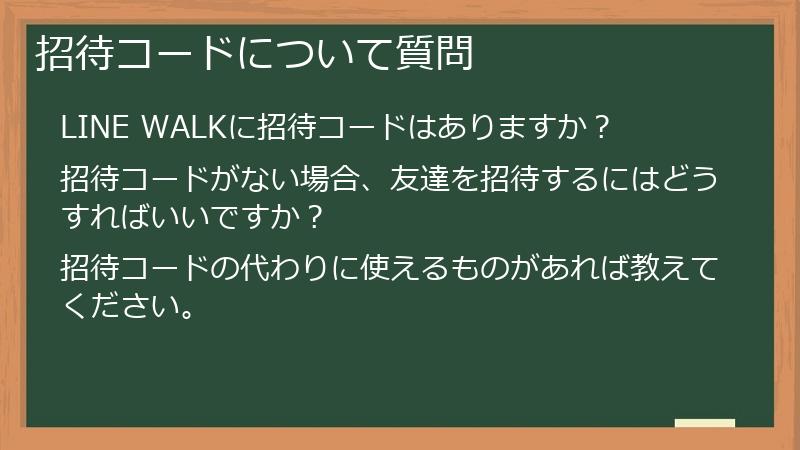 招待コードについて質問

LINE WALKに招待コードはありますか？

招待コードがない場合、友達を招待するにはどうすればいいですか？

招待コードの代わりに使えるものがあれば教えてください。